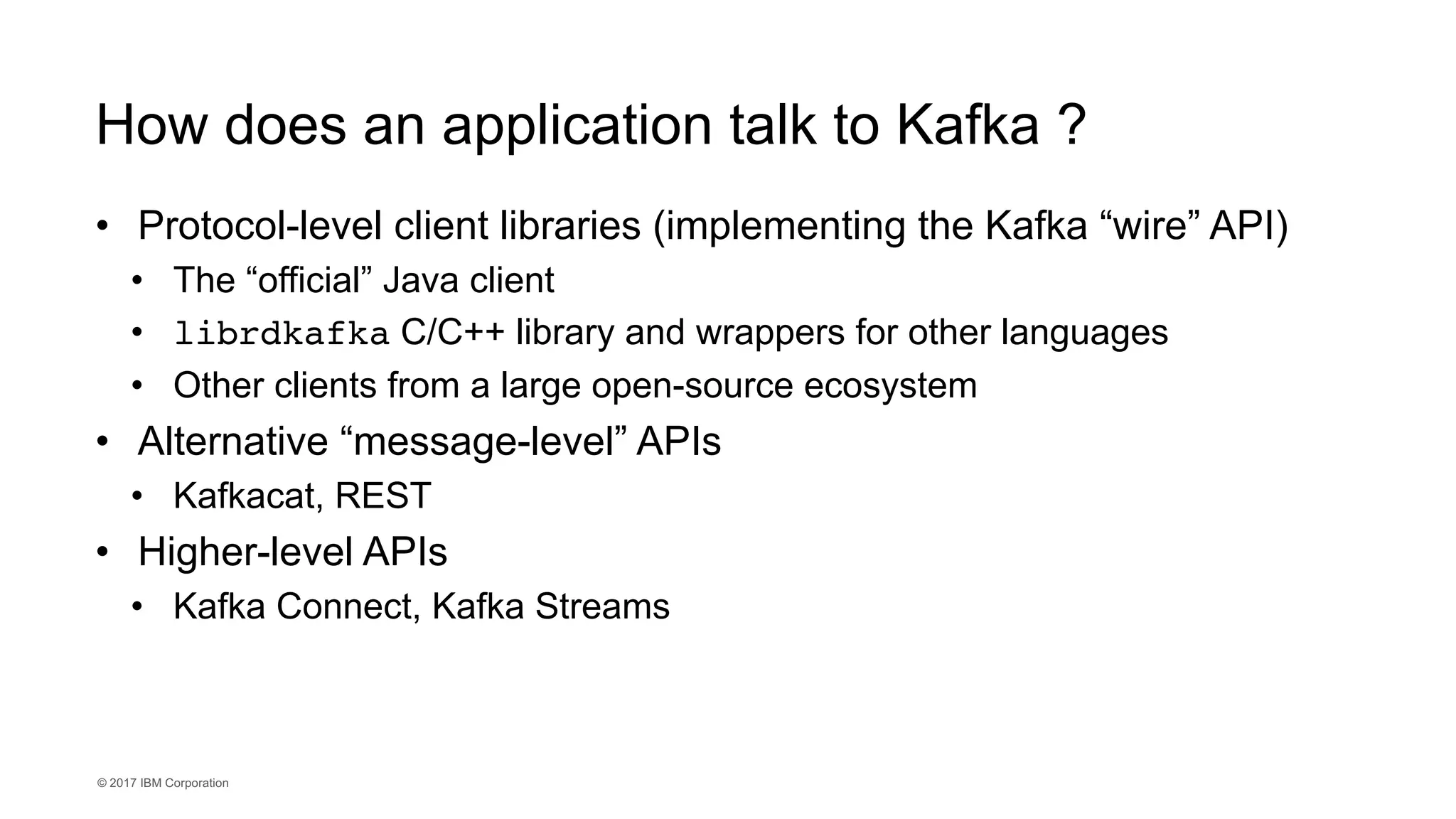 How does an application talk to Kafka ?

• Protocol-level client libraries (implementing the Kafka “wire” API)
  • The “official” Java client
  • librdkafka C/C++ library and wrappers for other languages
  • Other clients from a large open-source ecosystem
• Alternative “message-level” APIs
  • Kafkacat, REST
• Higher-level APIs
  • Kafka Connect, Kafka Streams

© 2017 IBM Corporation